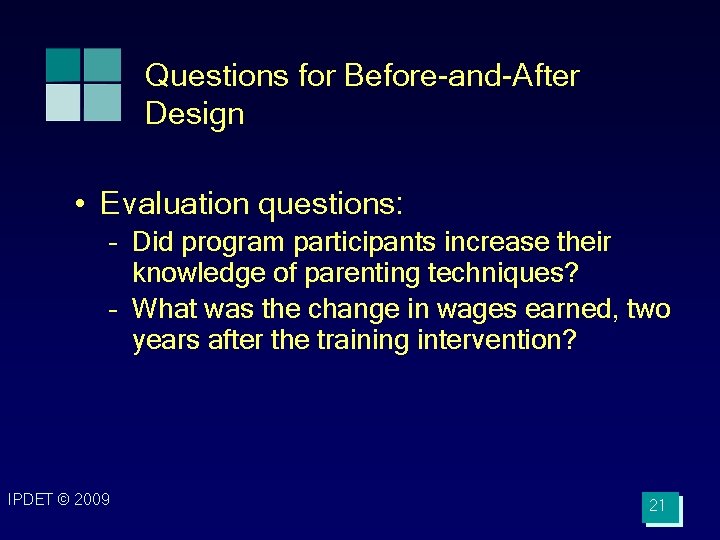 Questions for Before-and-After Design

• Evaluation questions:
- Did program participants increase their knowledge of parenting techniques?
- What was the change in wages earned, two years after the training intervention?

IPDET © 2009

21